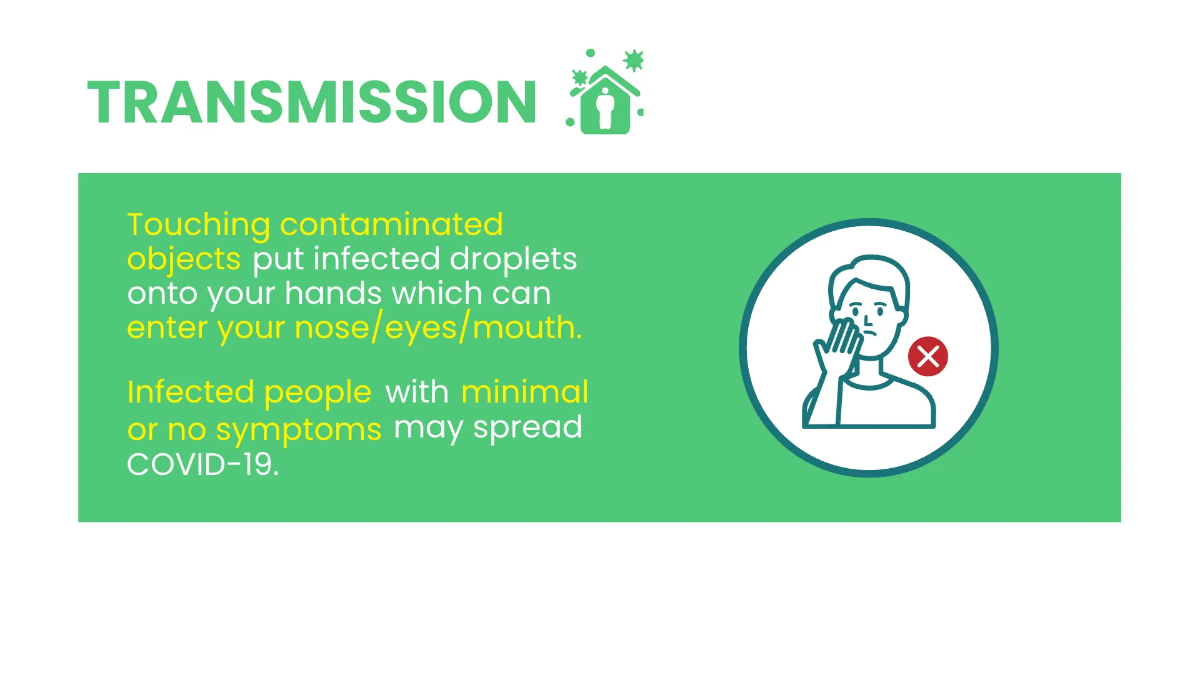 TRANSMISSION

Touching contaminated objects put infected droplets onto your hands which can enter your nose/eyes/mouth.

Infected people with minimal or no symptoms may spread COVID-19.